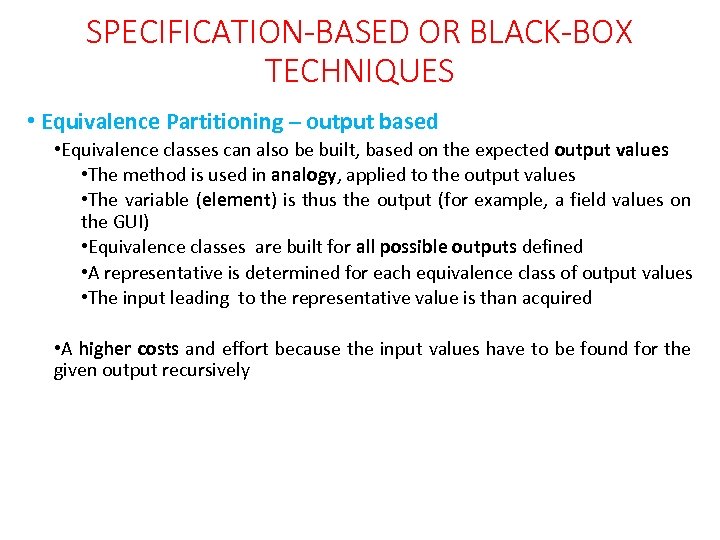 SPECIFICATION-BASED OR BLACK-BOX TECHNIQUES

• Equivalence Partitioning – output based

•Equivalence classes can also be built, based on the expected output values

•The method is used in analogy, applied to the output values

•The variable (element) is thus the output (for example, a field values on the GUI)

•Equivalence classes are built for all possible outputs defined

•A representative is determined for each equivalence class of output values

•The input leading to the representative value is than acquired

•A higher costs and effort because the input values have to be found for the given output recursively